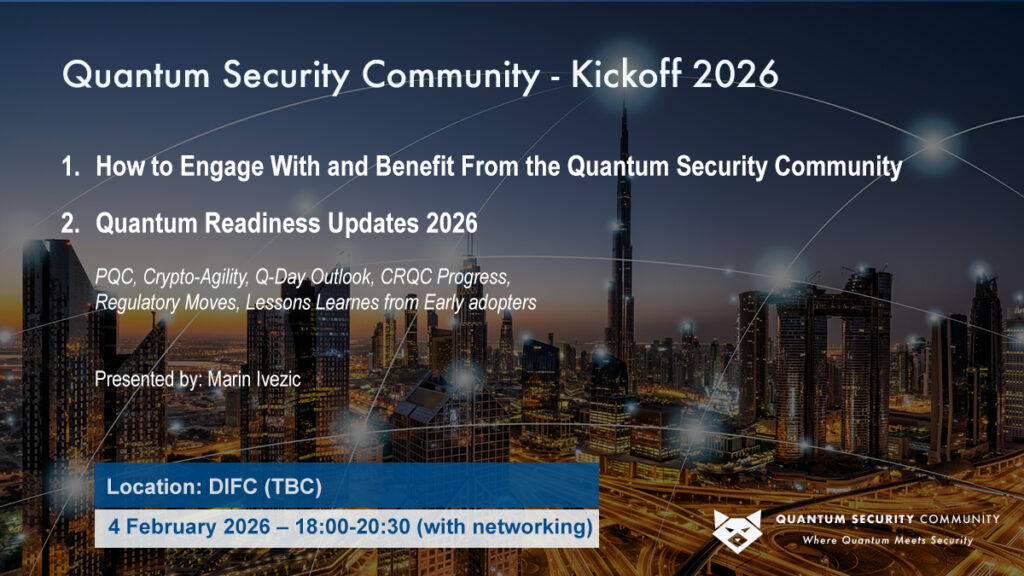 Quantum Security Community - Kickoff 2026

1. How to Engage With and Benefit From the Quantum Security Community

2. Quantum Readiness Updates 2026

PQC, Crypto-Agility, Q-Day Outlook, CRQC Progress, Regulatory Moves, Lessons Learnes from Early adopters

Presented by: Marin Ivezic

Location: DIFC (TBC)

4 February 2026 – 18:00-20:30 (with networking)

QUANTUM SECURITY COMMUNITY
Where Quantum Meets Security